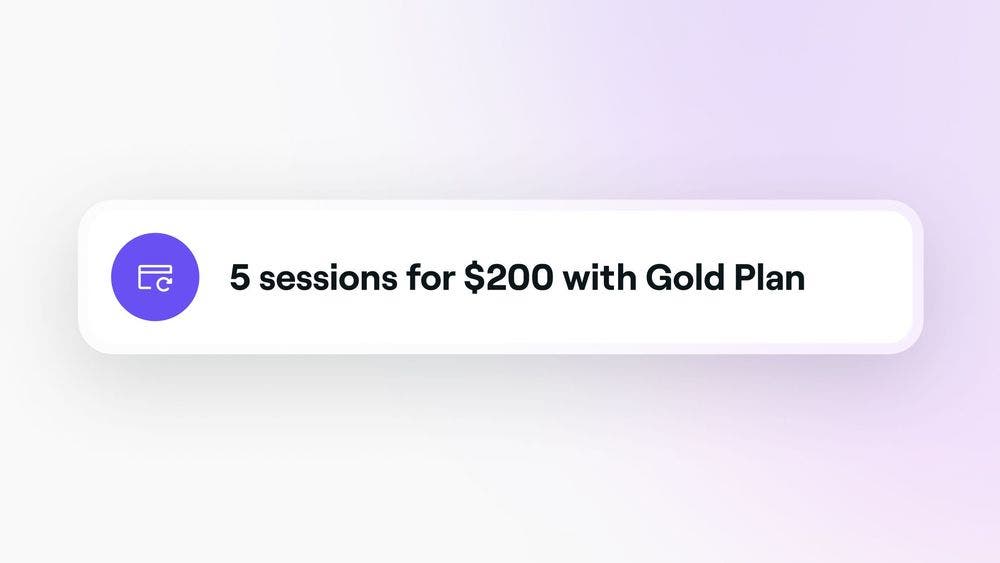 5 sessions for \$200 with Gold Plan